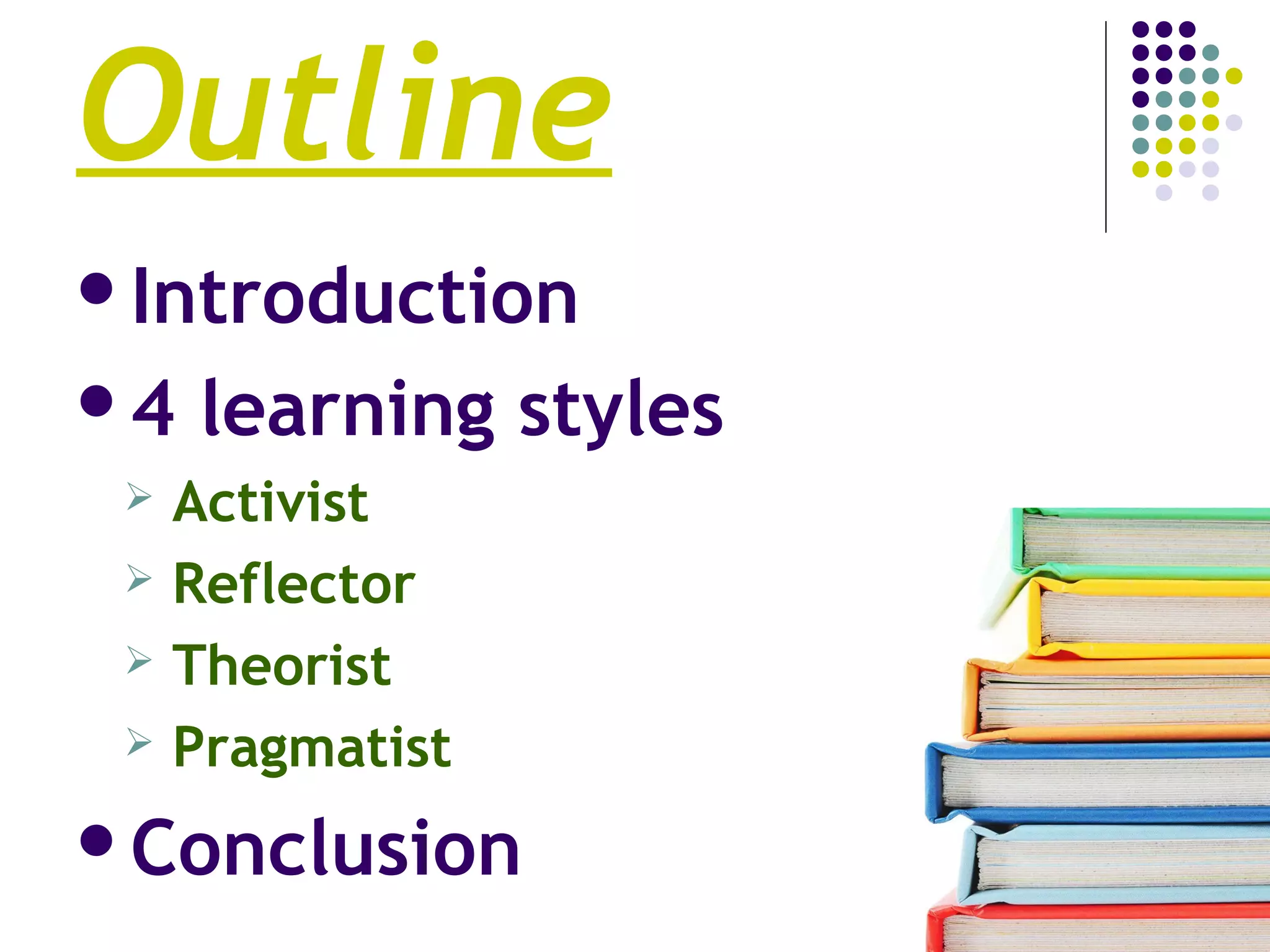 Outline

• Introduction
• 4 learning styles
➢ Activist
➢ Reflector
➢ Theorist
➢ Pragmatist
• Conclusion